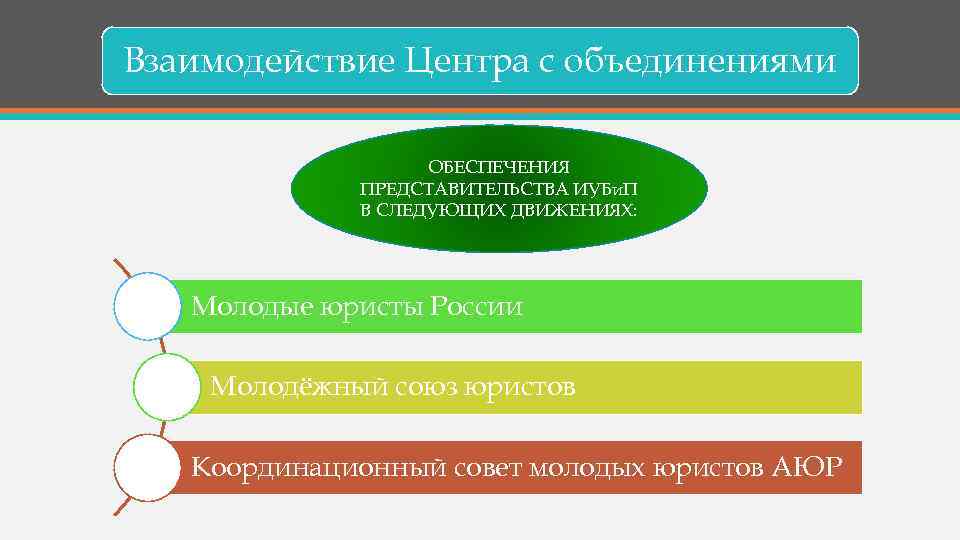 Взаимодействие Центра с объединениями

ОБЕСПЕЧЕНИЯ ПРЕДСТАВИТЕЛЬСТВА ИУБиП В СЛЕДУЮЩИХ ДВИЖЕНИЯХ:

Молодые юристы России

Молодёжный союз юристов

Координационный совет молодых юристов АЮР